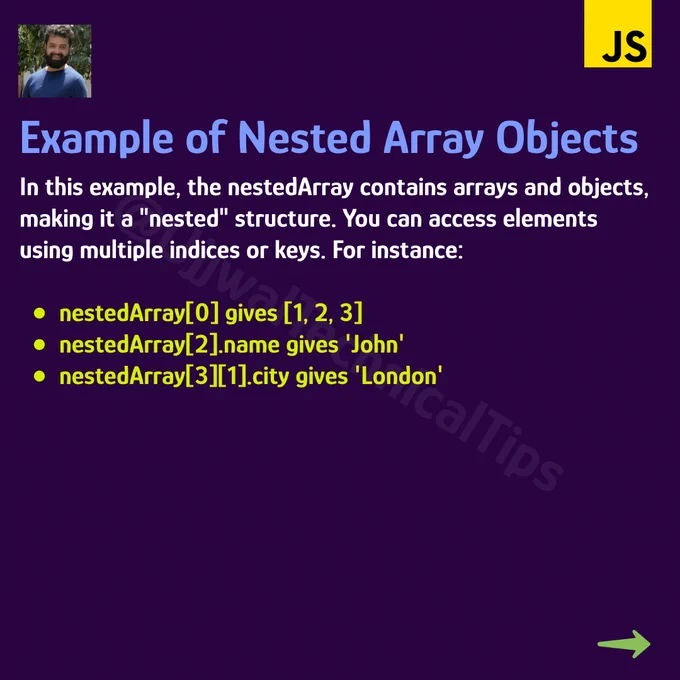 JS

Example of Nested Array Objects

In this example, the nestedArray contains arrays and objects, making it a "nested" structure. You can access elements using multiple indices or keys. For instance:

- nestedArray[0] gives [1, 2, 3]
- nestedArray[2].name gives 'John'
- nestedArray[3][1].city gives 'London'

@UjjwalTechnicalTips